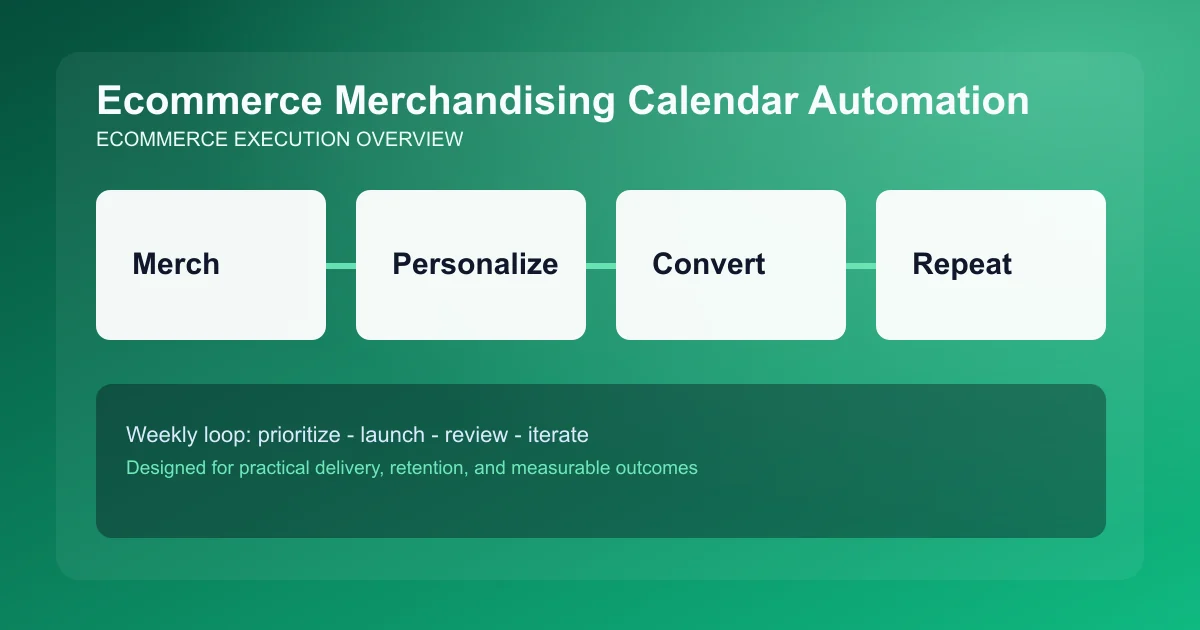 Ecommerce Merchandising Calendar Automation
ECOMMERCE EXECUTION OVERVIEW

Merch

Personalize

Convert

Repeat

Weekly loop: prioritize - launch - review - iterate

Designed for practical delivery, retention, and measurable outcomes